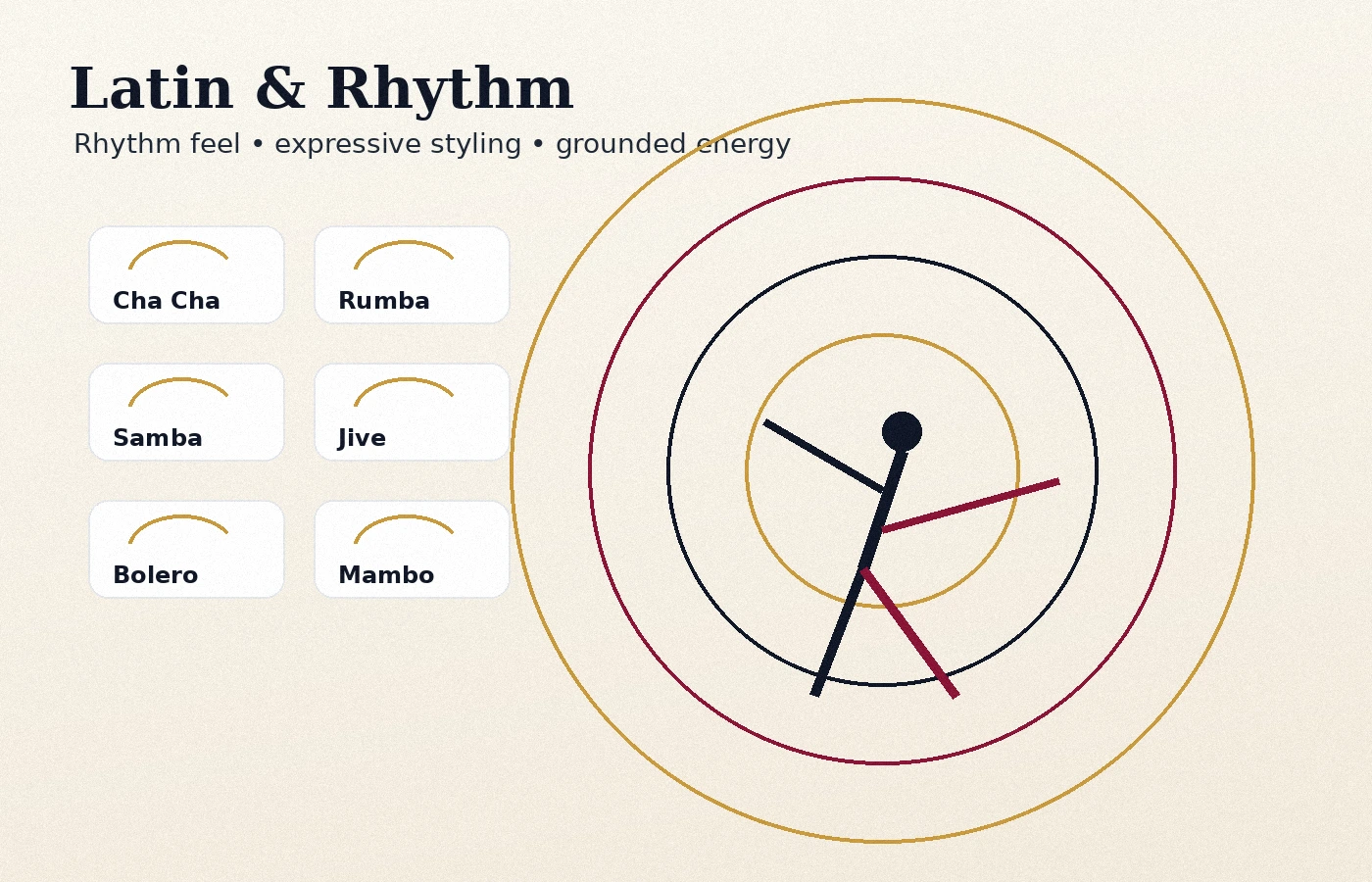 Latin & Rhythm

Rhythm feel • expressive styling • grounded energy

Cha Cha

Rumba

Samba

Jive

Bolero

Mambo